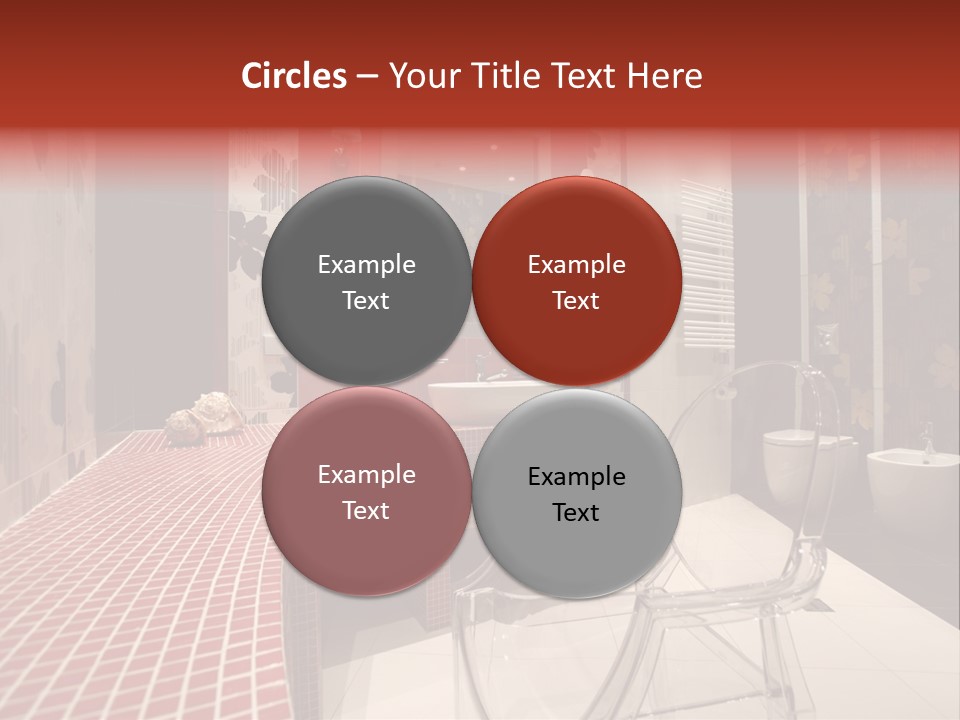 Circles – Your Title Text Here

Example Text

Example Text

Example Text

Example Text